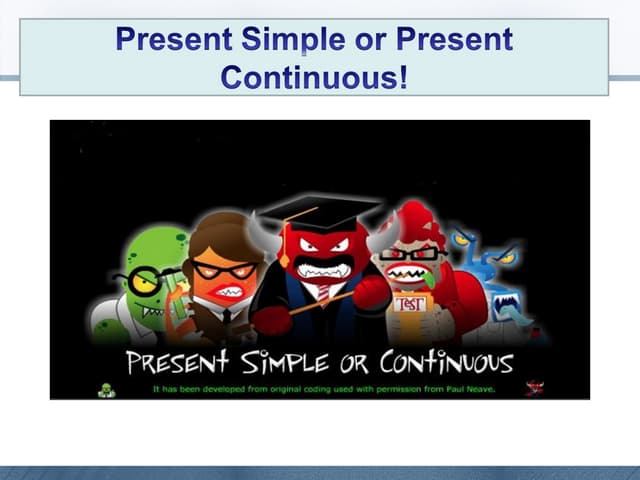 Present Simple or Present Continuous!

TEST

PRESENT SIMPLE OR CONTINUOUS

It has been developed from original coding used with permission from Paul Neave.